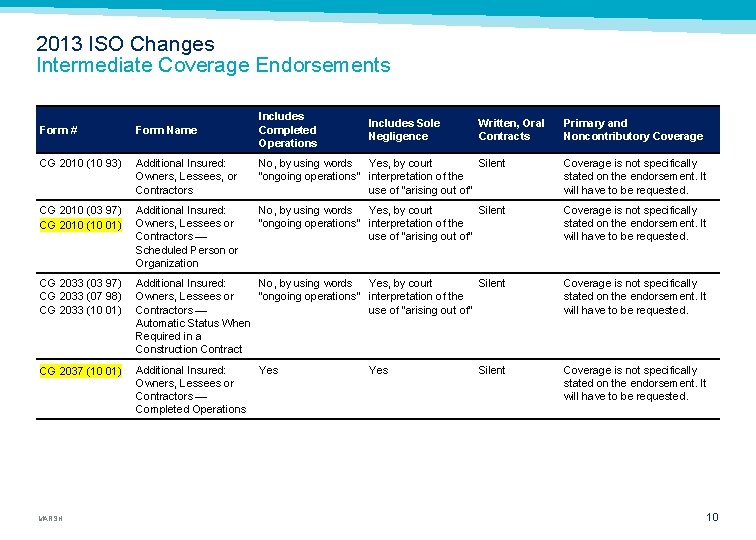 2013 ISO Changes
Intermediate Coverage Endorsements

| Form # | Form Name | Includes Completed Operations | Includes Sole Negligence | Written, Oral Contracts | Primary and Noncontributory Coverage |
|---|---|---|---|---|---|
| CG 2010 (10 93) | Additional Insured: Owners, Lessees, or Contractors | No, by using words "ongoing operations" | Yes, by court interpretation of the use of "arising out of" | Silent | Coverage is not specifically stated on the endorsement. It will have to be requested. |
| CG 2010 (03 97) CG 2010 (10 01) | Additional Insured: Owners, Lessees or Contractors — Scheduled Person or Organization | No, by using words "ongoing operations" | Yes, by court interpretation of the use of "arising out of" | Silent | Coverage is not specifically stated on the endorsement. It will have to be requested. |
| CG 2033 (03 97) CG 2033 (07 98) CG 2033 (10 01) | Additional Insured: Owners, Lessees or Contractors — Automatic Status When Required in a Construction Contract | No, by using words "ongoing operations" | Yes, by court interpretation of the use of "arising out of" | Silent | Coverage is not specifically stated on the endorsement. It will have to be requested. |
| CG 2037 (10 01) | Additional Insured: Owners, Lessees or Contractors — Completed Operations | Yes | Yes | Silent | Coverage is not specifically stated on the endorsement. It will have to be requested. |

MARSH

10